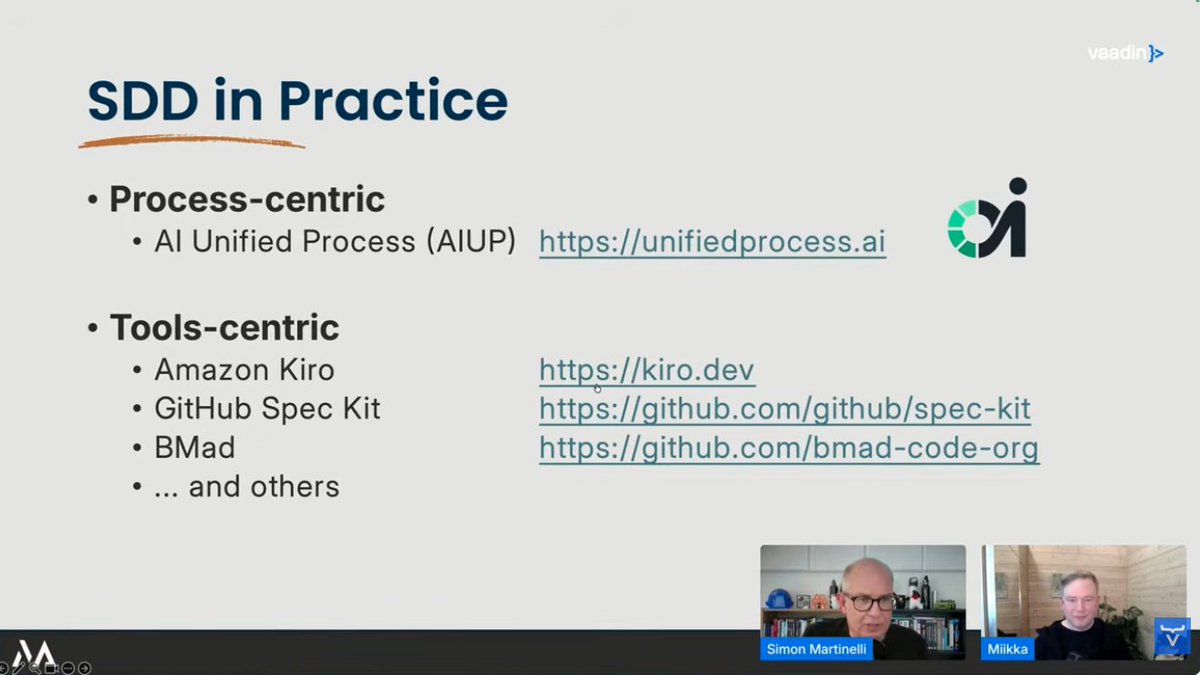 vaadin}>

SDD in Practice

• Process-centric
  • AI Unified Process (AIUP) https://unifiedprocess.ai

• Tools-centric
  • Amazon Kiro https://kiro.dev
  • GitHub Spec Kit https://github.com/github/spec-kit
  • BMad https://github.com/bmad-code-org
  • ... and others

Simon Martinelli

Miikka